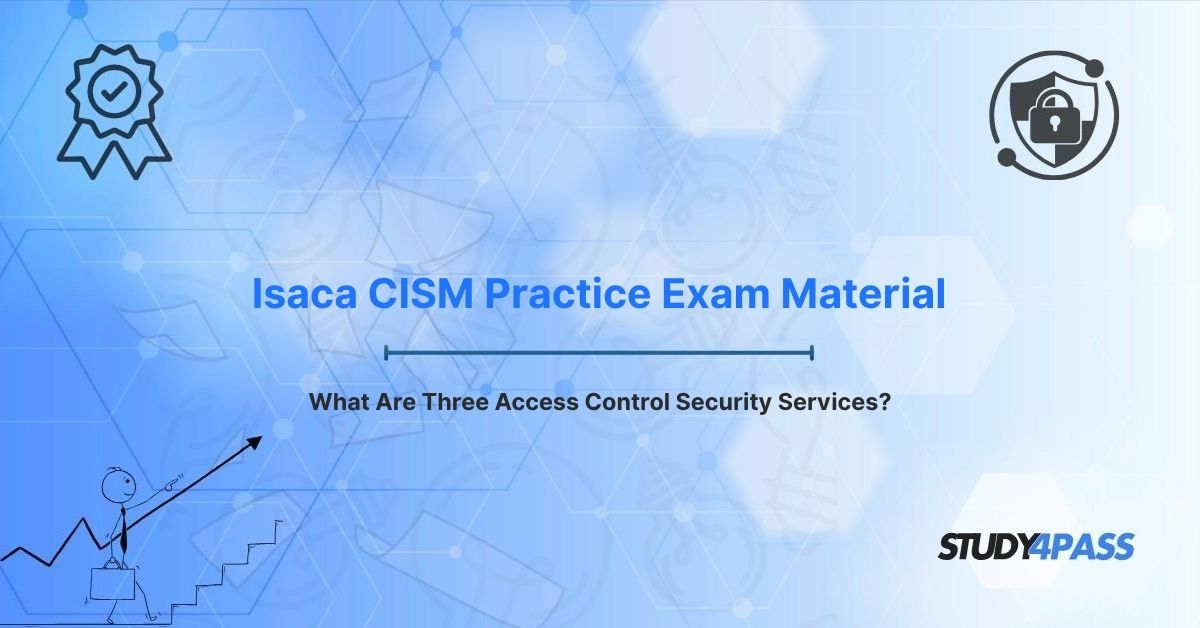 Isaca CISM Practice Exam Material

What Are Three Access Control Security Services?

STUDY4PASS